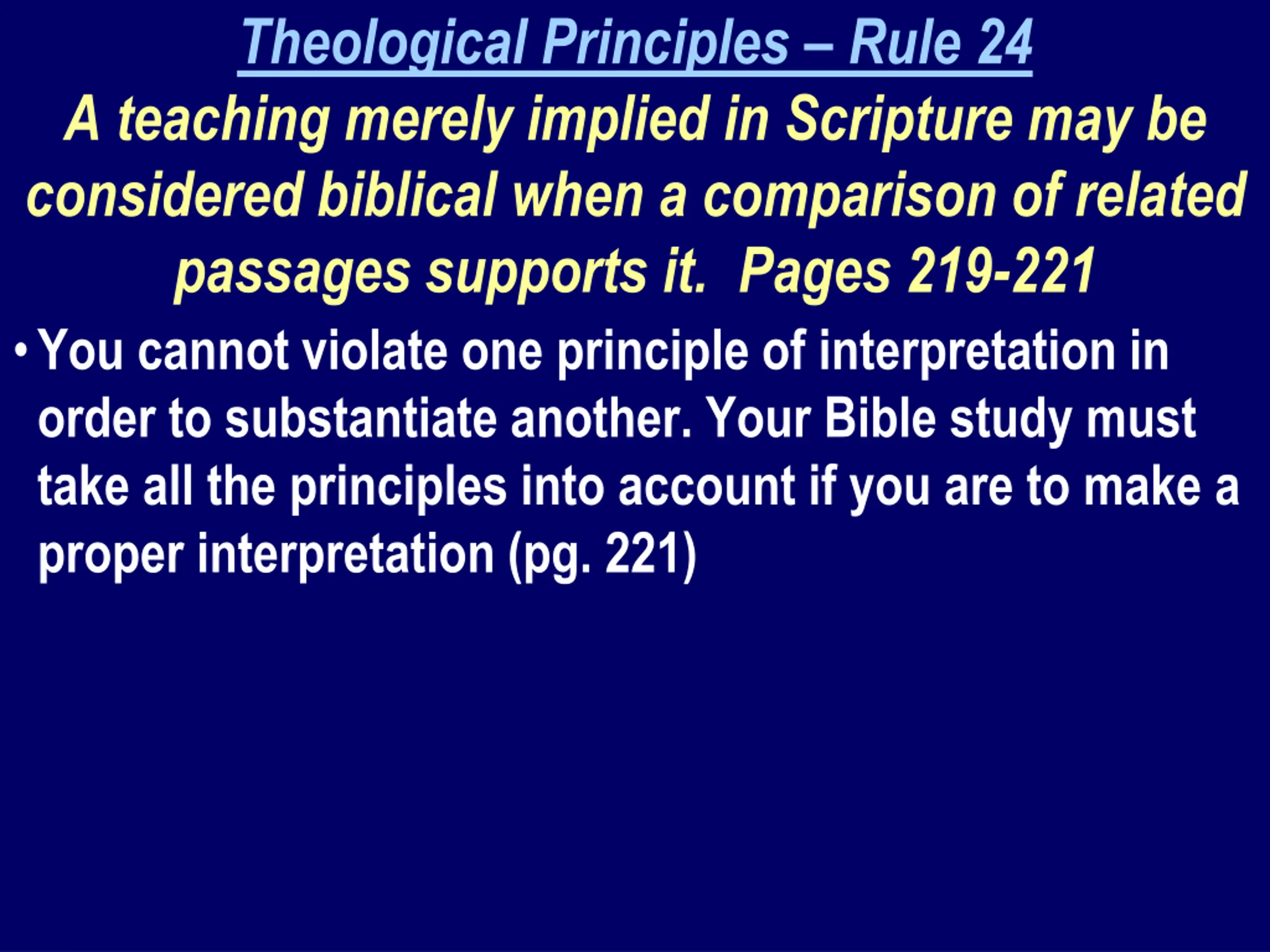 Theological Principles – Rule 24

A teaching merely implied in Scripture may be considered biblical when a comparison of related passages supports it. Pages 219-221

• You cannot violate one principle of interpretation in order to substantiate another. Your Bible study must take all the principles into account if you are to make a proper interpretation (pg. 221)